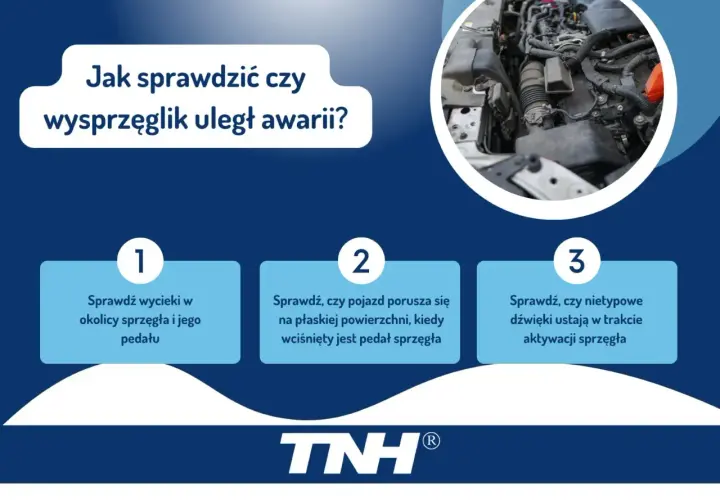 Jak sprawdzić czy wysprzęglik uległ awarii?

1

Sprawdź wycieki w okolicy sprzęgła i jego pedału

2

Sprawdź, czy pojazd porusza się na płaskiej powierzchni, kiedy wciśnięty jest pedał sprzęgła

3

Sprawdź, czy nietypowe dźwięki ustają w trakcie aktywacji sprzęgła

TNH®